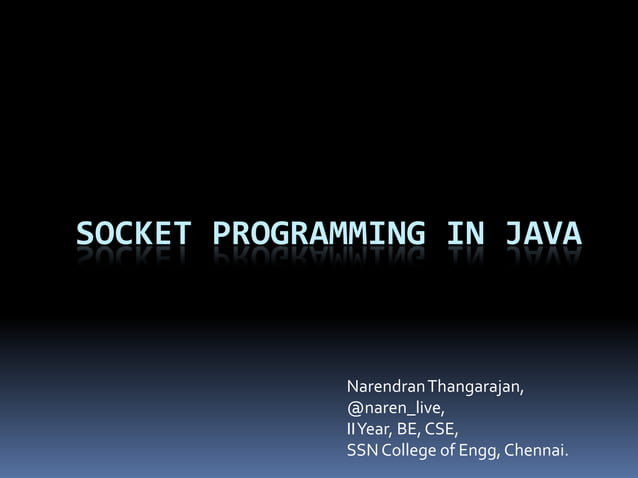 SOCKET PROGRAMMING IN JAVA

Narendran Thangarajan,
@naren_live,
II Year, BE, CSE,
SSN College of Engg, Chennai.